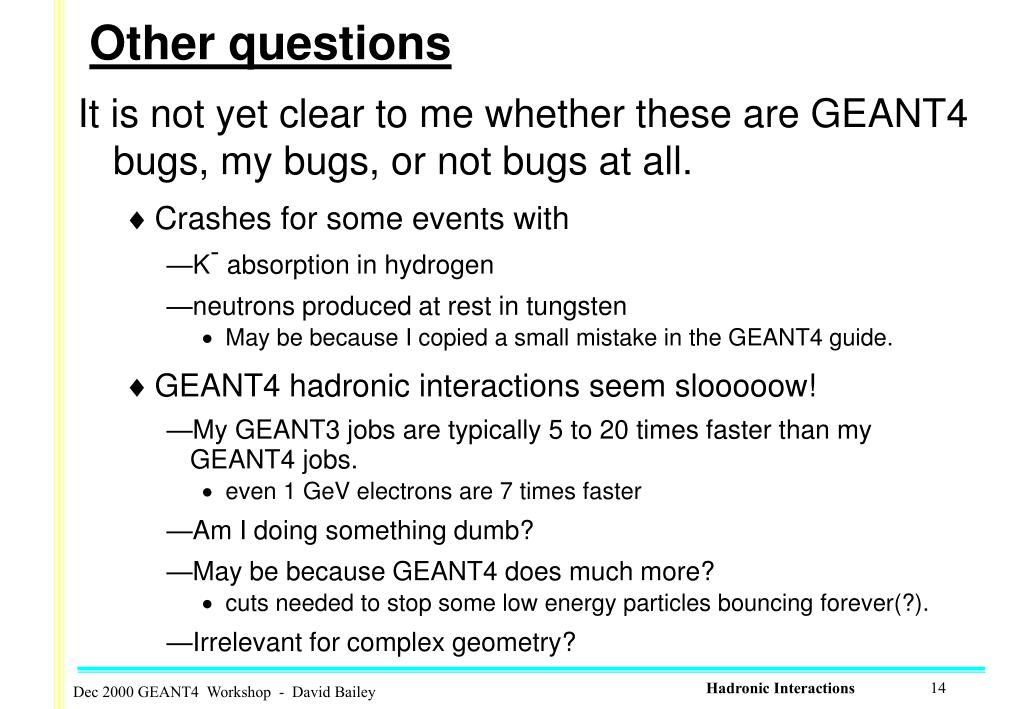 Other questions

It is not yet clear to me whether these are GEANT4 bugs, my bugs, or not bugs at all.

♦ Crashes for some events with

—$K^-$ absorption in hydrogen

—neutrons produced at rest in tungsten

• May be because I copied a small mistake in the GEANT4 guide.

♦ GEANT4 hadronic interactions seem slooooow!

—My GEANT3 jobs are typically 5 to 20 times faster than my GEANT4 jobs.

• even 1 GeV electrons are 7 times faster

—Am I doing something dumb?

—May be because GEANT4 does much more?

• cuts needed to stop some low energy particles bouncing forever(?).

—Irrelevant for complex geometry?

Dec 2000 GEANT4 Workshop - David Bailey

Hadronic Interactions

14